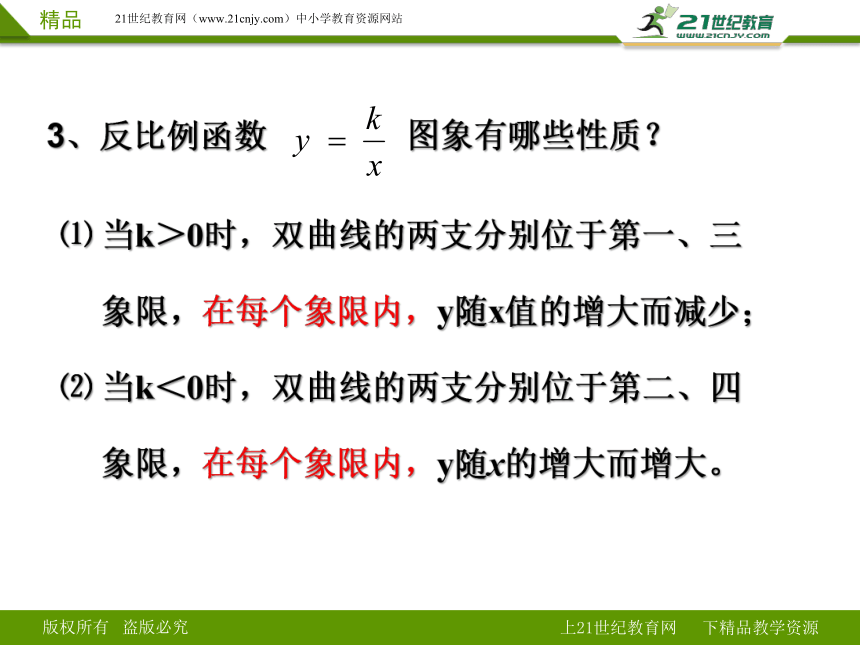 精品　21世纪教育网（www.21cnjy.com）中小学教育资源网站

21世纪教育 www.21cnjy.com

3、反比例函数 $y=\frac{k}{x}$ 图象有哪些性质？

⑴ 当k＞0时，双曲线的两支分别位于第一、三象限，在每个象限内，y随x值的增大而减少；

⑵ 当k＜0时，双曲线的两支分别位于第二、四象限，在每个象限内，y随x的增大而增大。

版权所有　盗版必究　　　上21世纪教育网　　下精品教学资源